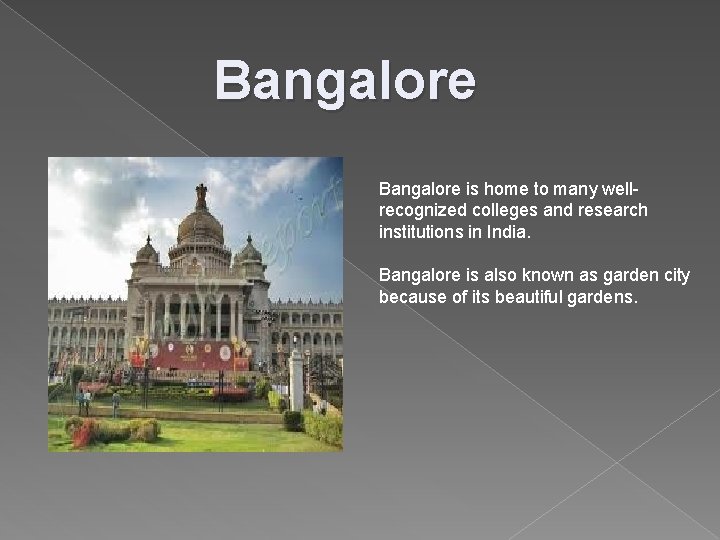 Bangalore

Bangalore is home to many well-recognized colleges and research institutions in India.

Bangalore is also known as garden city because of its beautiful gardens.